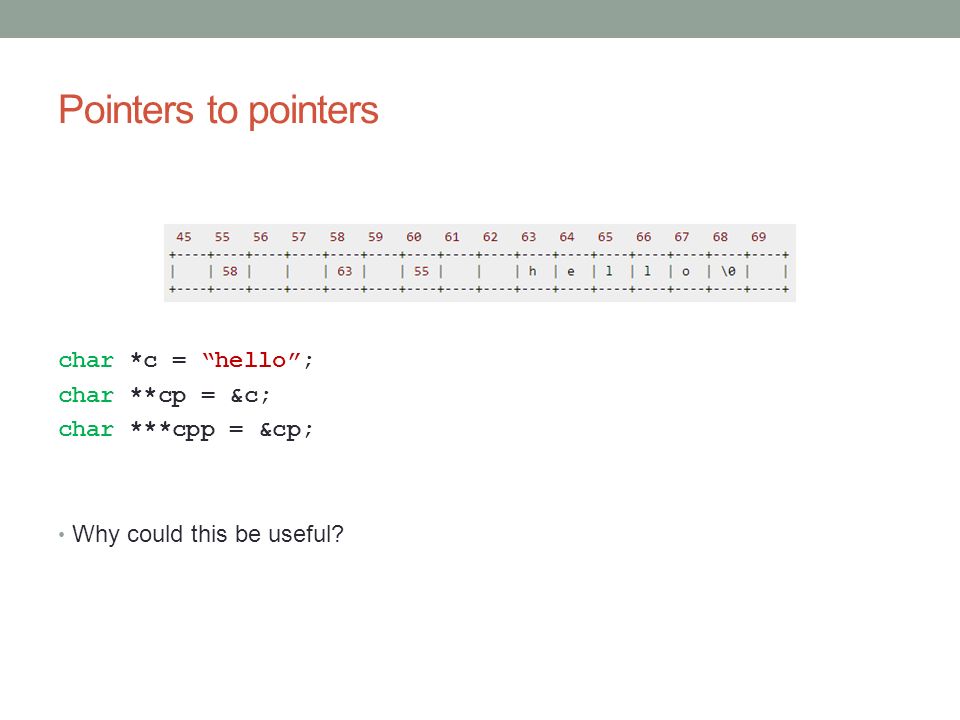 Pointers to pointers

| 45 | 55 | 56 | 57 | 58 | 59 | 60 | 61 | 62 | 63 | 64 | 65 | 66 | 67 | 68 | 69 |
|---|---|---|---|---|---|---|---|---|---|---|---|---|---|---|---|
|  | 58 |  |  | 63 |  | 55 |  |  | h | e | l | l | o | \0 |  |

char *c = “hello”;
char **cp = &c;
char ***cpp = &cp;

• Why could this be useful?